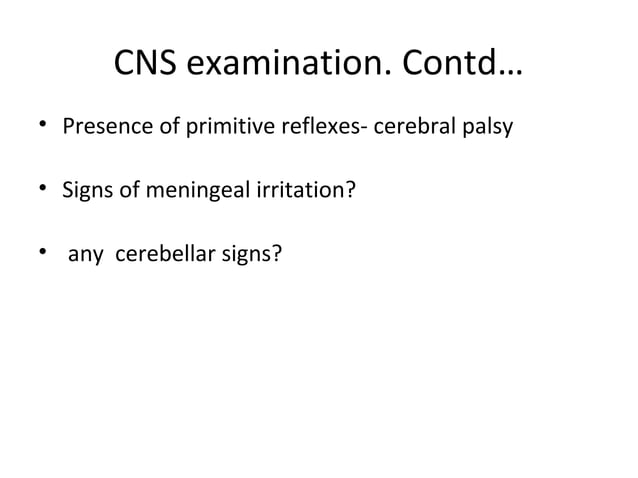 CNS examination. Contd…

• Presence of primitive reflexes- cerebral palsy

• Signs of meningeal irritation?

• any cerebellar signs?